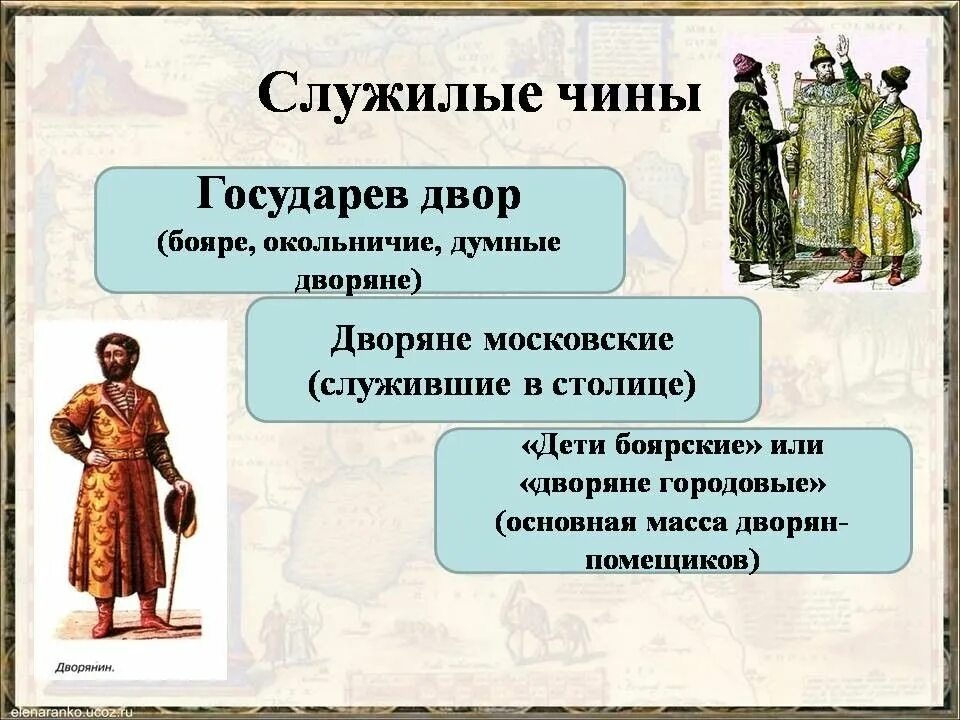 Служилые чины

Государев двор
(бояре, окольничие, думные дворяне)

Дворяне московские
(служившие в столице)

«Дети боярские» или «дворяне городовые»
(основная масса дворян-помещиков)

Дворянин.

elenaranko.ucoz.ru